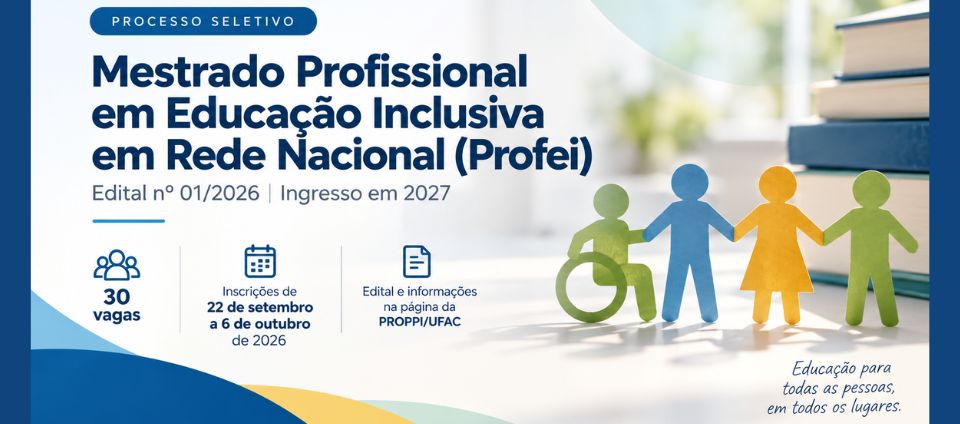 PROCESSO SELETIVO

Mestrado Profissional em Educação Inclusiva em Rede Nacional (Profei)

Edital nº 01/2026 | Ingresso em 2027

30 vagas

Inscrições de 22 de setembro a 6 de outubro de 2026

Edital e informações na página da PROPPI/UFAC

Educação para todas as pessoas, em todos os lugares.